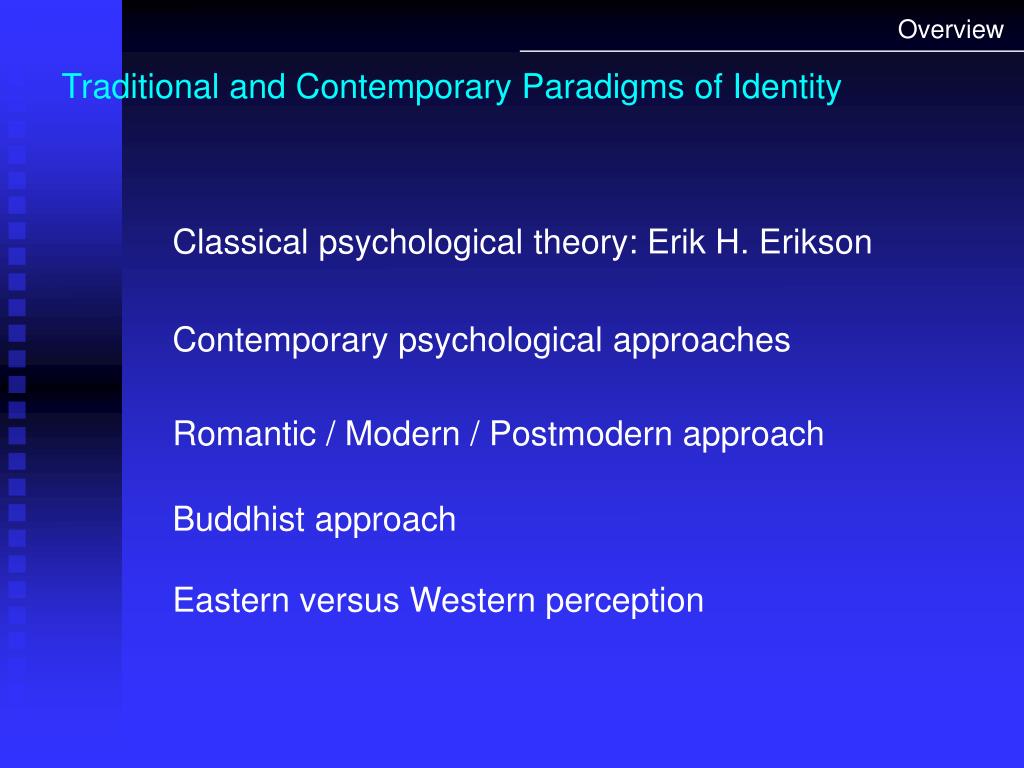 Overview

Traditional and Contemporary Paradigms of Identity

Classical psychological theory: Erik H. Erikson

Contemporary psychological approaches

Romantic / Modern / Postmodern approach

Buddhist approach

Eastern versus Western perception